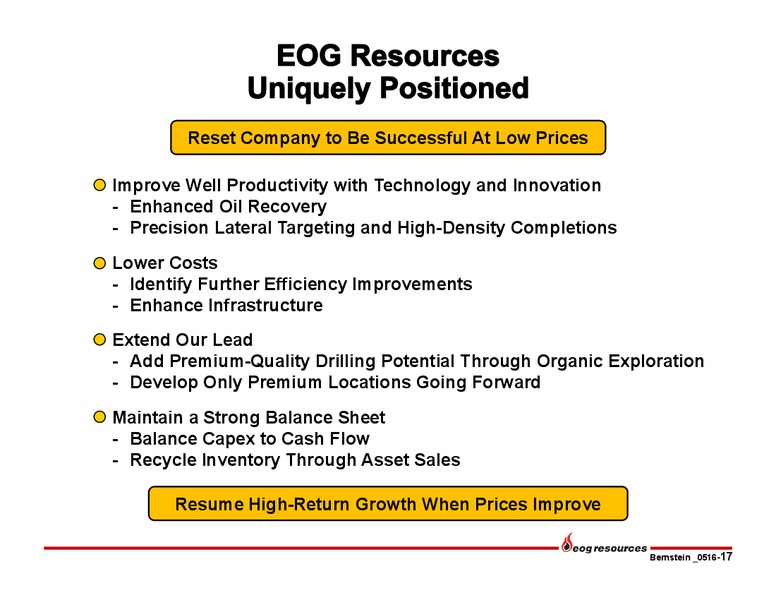 EOG Resources
Uniquely Positioned

Reset Company to Be Successful At Low Prices

Improve Well Productivity with Technology and Innovation
- Enhanced Oil Recovery
- Precision Lateral Targeting and High-Density Completions

Lower Costs
- Identify Further Efficiency Improvements
- Enhance Infrastructure

Extend Our Lead
- Add Premium-Quality Drilling Potential Through Organic Exploration
- Develop Only Premium Locations Going Forward

Maintain a Strong Balance Sheet
- Balance Capex to Cash Flow
- Recycle Inventory Through Asset Sales

Resume High-Return Growth When Prices Improve

eog resources
Bernstein _0516-17